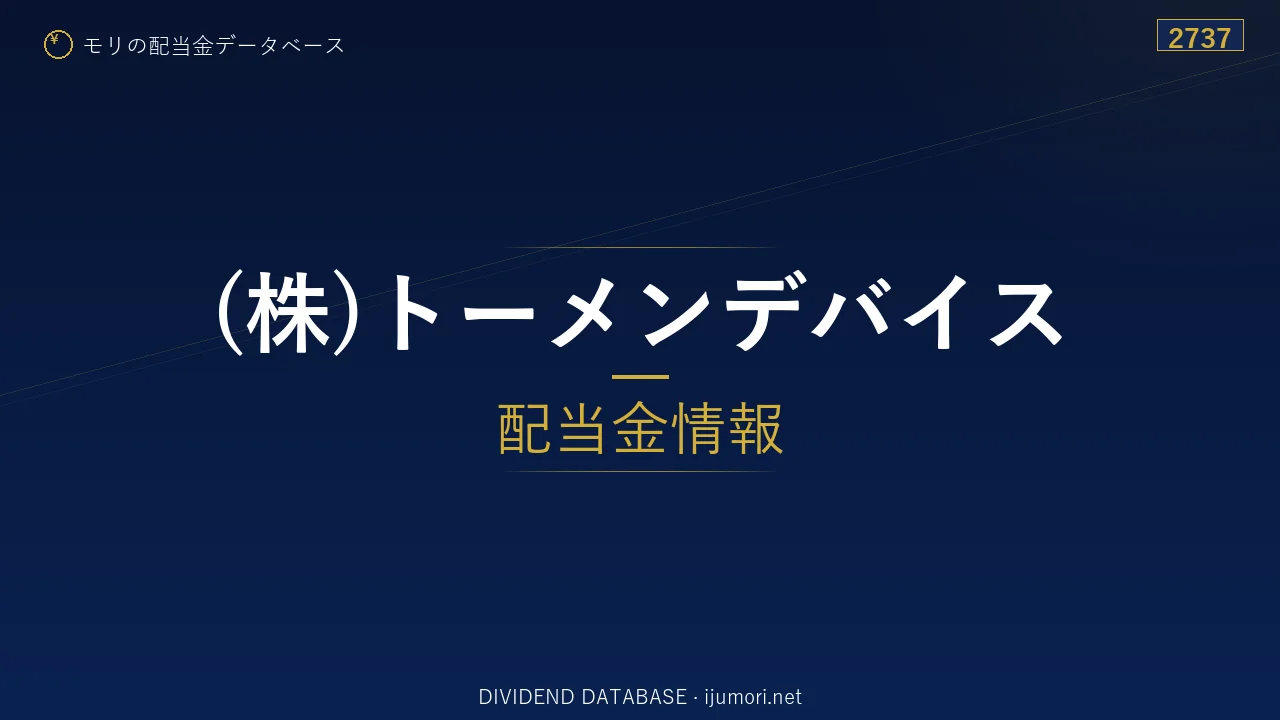 モリの配当金データベース

2737

(株)トーメンデバイス

配当金情報

DIVIDEND DATABASE · ijumori.net